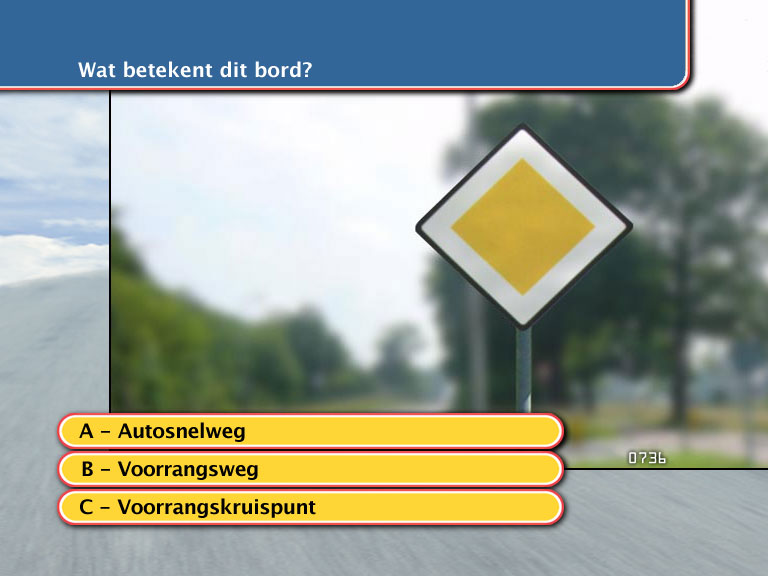 Wat betekent dit bord?

A - Autosnelweg

B - Voorrangsweg

C - Voorrangskruispunt

0736